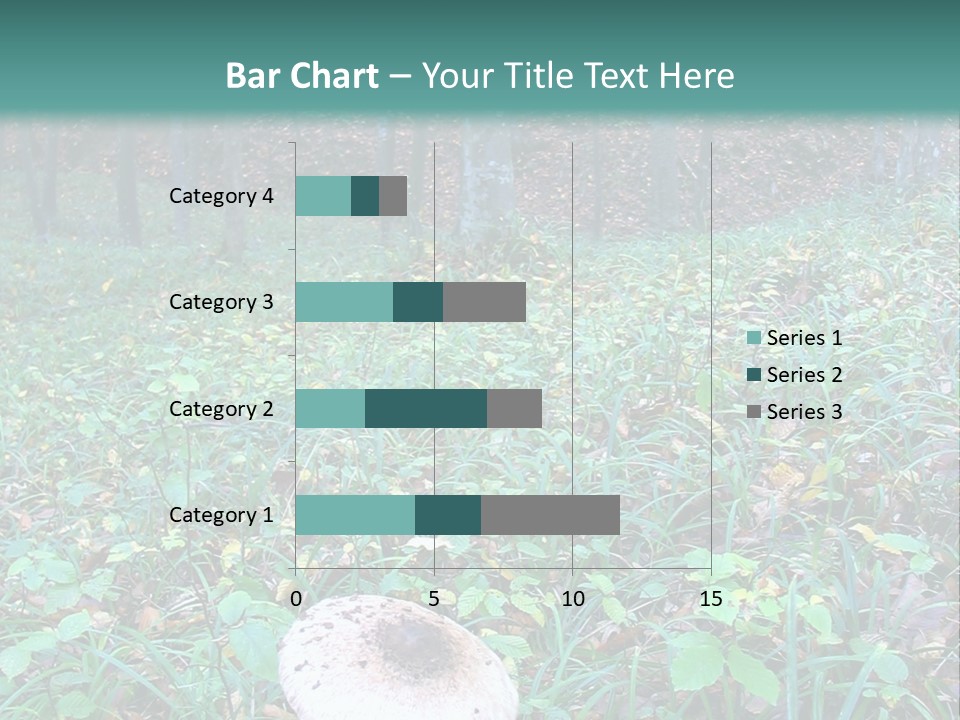 Bar Chart – Your Title Text Here

Category 4

Category 3

Category 2

Category 1

0 5 10 15

Series 1

Series 2

Series 3